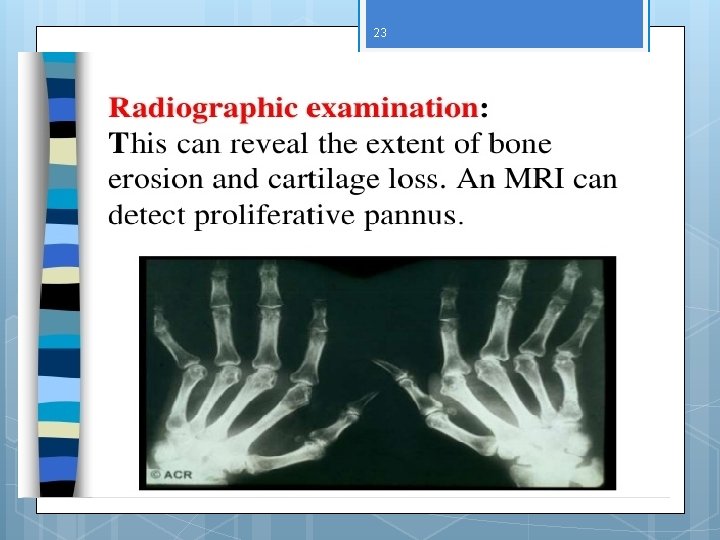 23

Radiographic examination:
This can reveal the extent of bone erosion and cartilage loss. An MRI can detect proliferative pannus.

© ACR